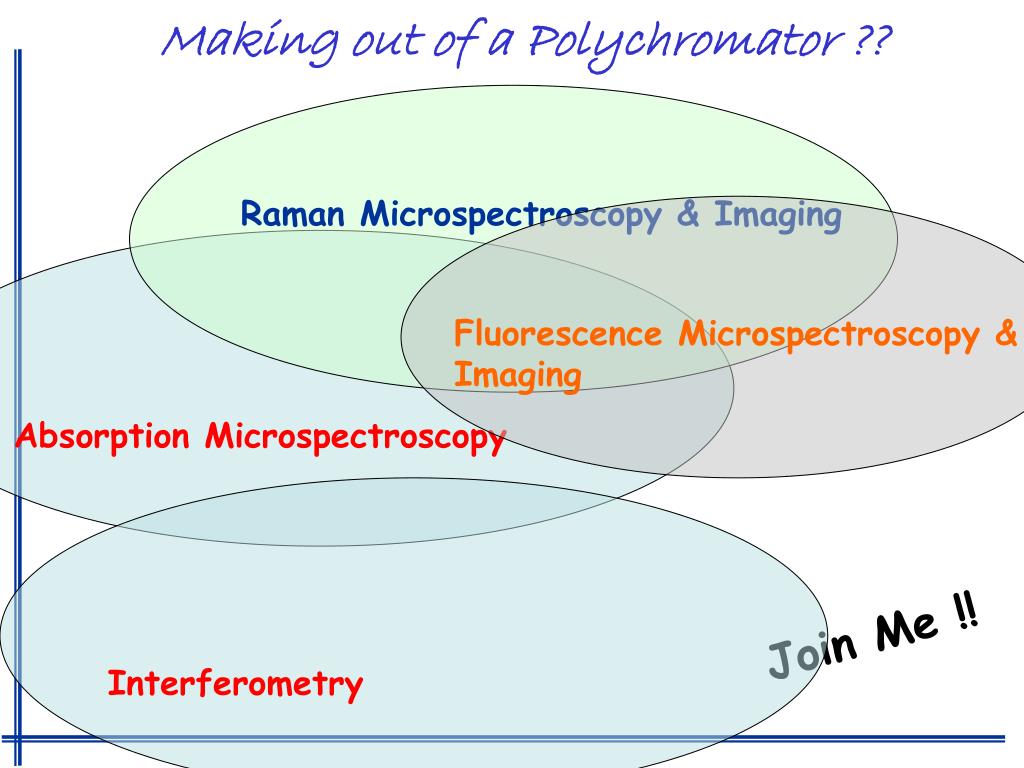 Making out of a Polychromator ??

Raman Microspectroscopy & Imaging

Fluorescence Microspectroscopy & Imaging

Absorption Microspectroscopy

Interferometry

Join Me !!